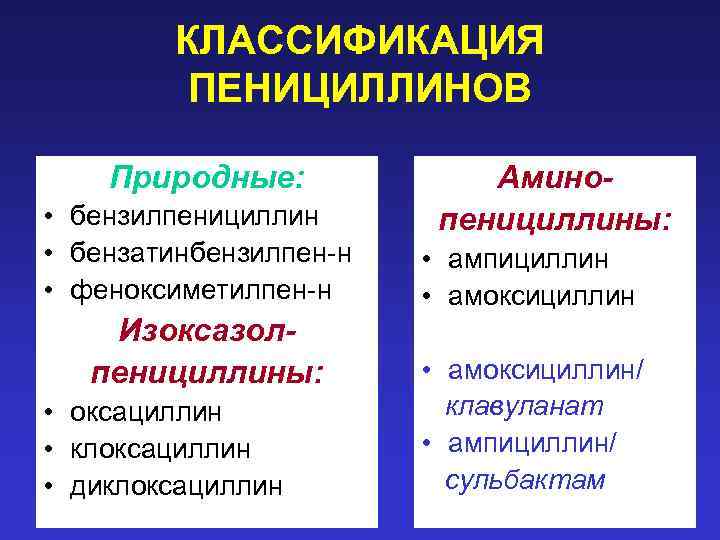 КЛАССИФИКАЦИЯ ПЕНИЦИЛЛИНОВ

Природные:
• бензилпенициллин
• бензатинбензилпен-н
• феноксиметилпен-н

Изоксазол-пенициллины:
• оксациллин
• клоксациллин
• диклоксациллин

Амино-пенициллины:
• ампициллин
• амоксициллин

• амоксициллин/ клавуланат
• ампициллин/ сульбактам